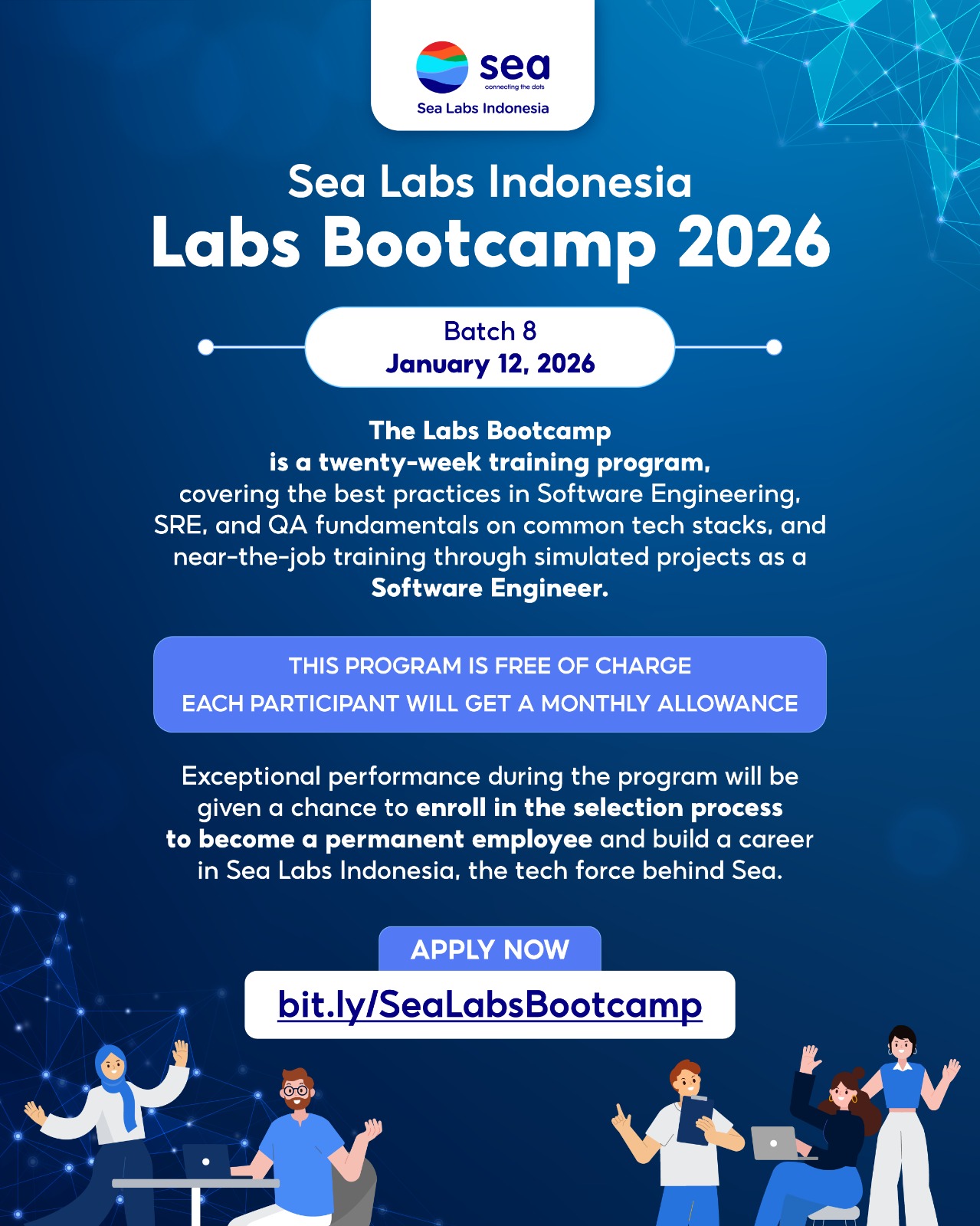 sea
connecting the dots
Sea Labs Indonesia

Sea Labs Indonesia
Labs Bootcamp 2026

Batch 8
January 12, 2026

The Labs Bootcamp is a twenty-week training program, covering the best practices in Software Engineering, SRE, and QA fundamentals on common tech stacks, and near-the-job training through simulated projects as a Software Engineer.

THIS PROGRAM IS FREE OF CHARGE
EACH PARTICIPANT WILL GET A MONTHLY ALLOWANCE

Exceptional performance during the program will be given a chance to enroll in the selection process to become a permanent employee and build a career in Sea Labs Indonesia, the tech force behind Sea.

APPLY NOW
bit.ly/SeaLabsBootcamp